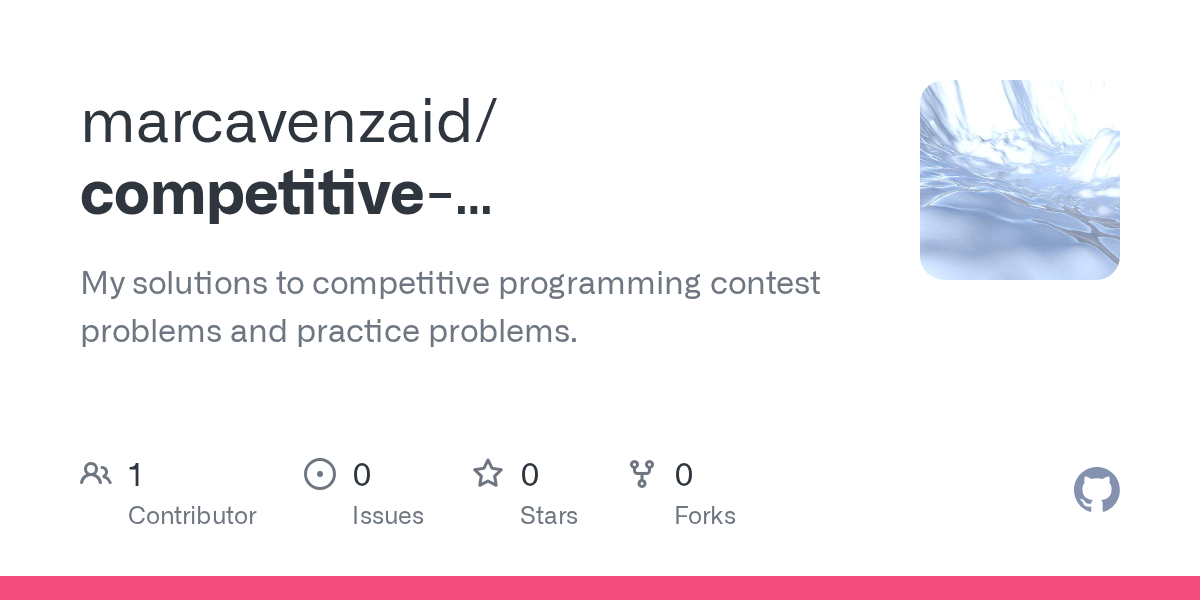 marcavenzaid/
competitive-...

My solutions to competitive programming contest problems and practice problems.

1
Contributor

0
Issues

0
Stars

0
Forks